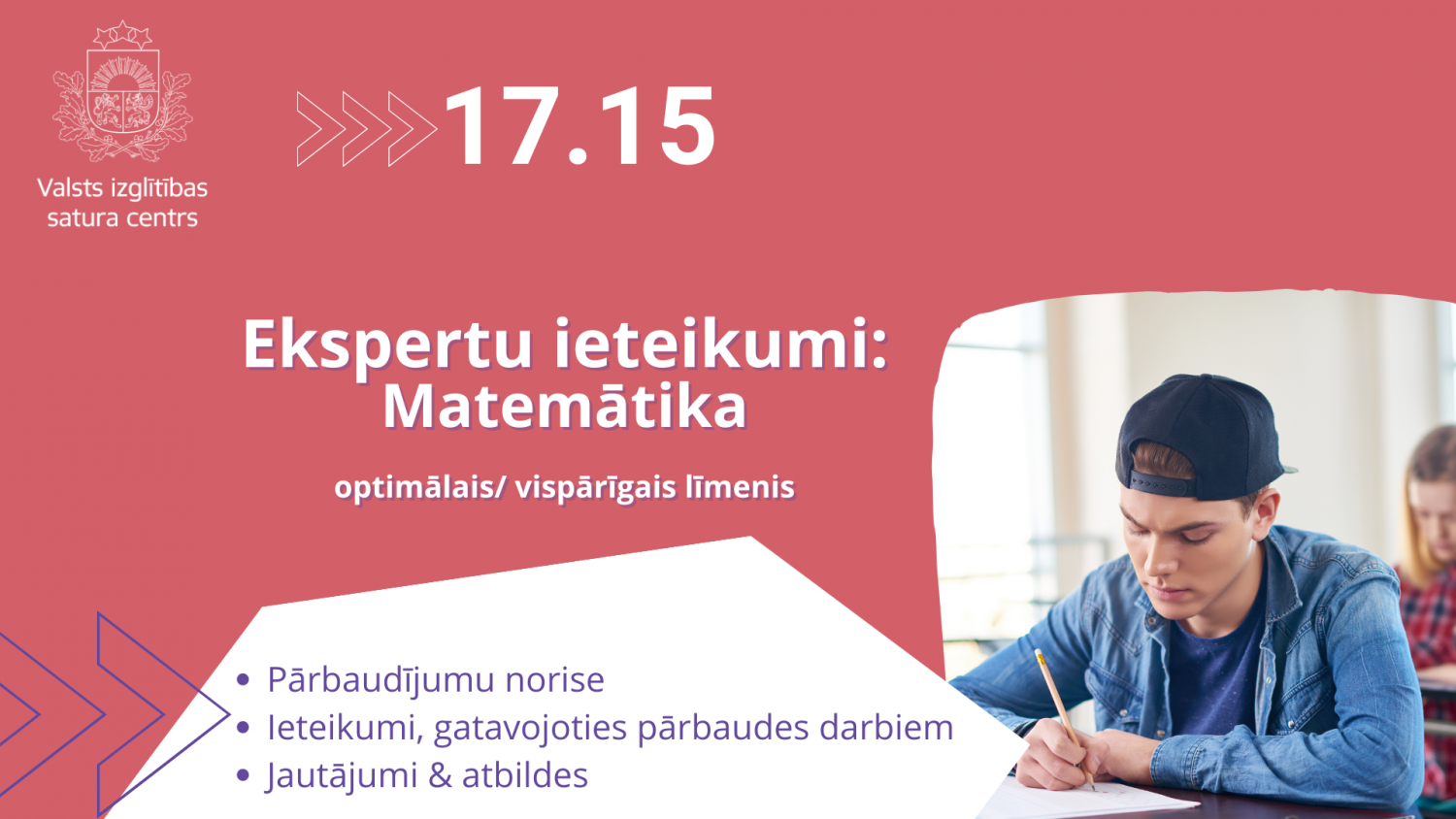 Valsts izglītības satura centrs

17.15

Ekspertu ieteikumi: Matemātika

optimālais/ vispārīgais līmenis

• Pārbaudījumu norise
• Ieteikumi, gatavojoties pārbaudes darbiem
• Jautājumi & atbildes